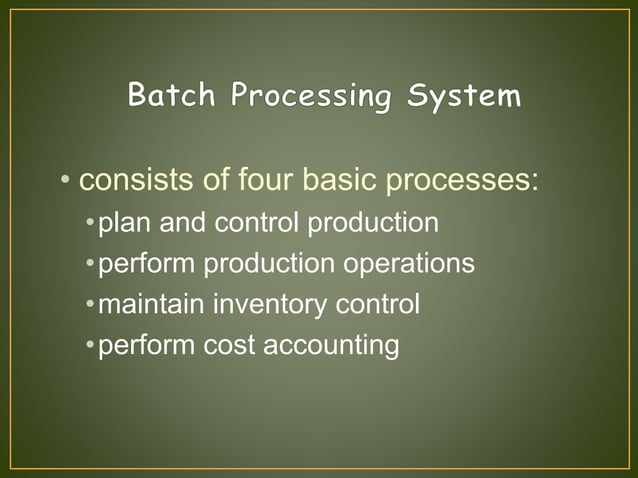 Batch Processing System

• consists of four basic processes:
  • plan and control production
  • perform production operations
  • maintain inventory control
  • perform cost accounting